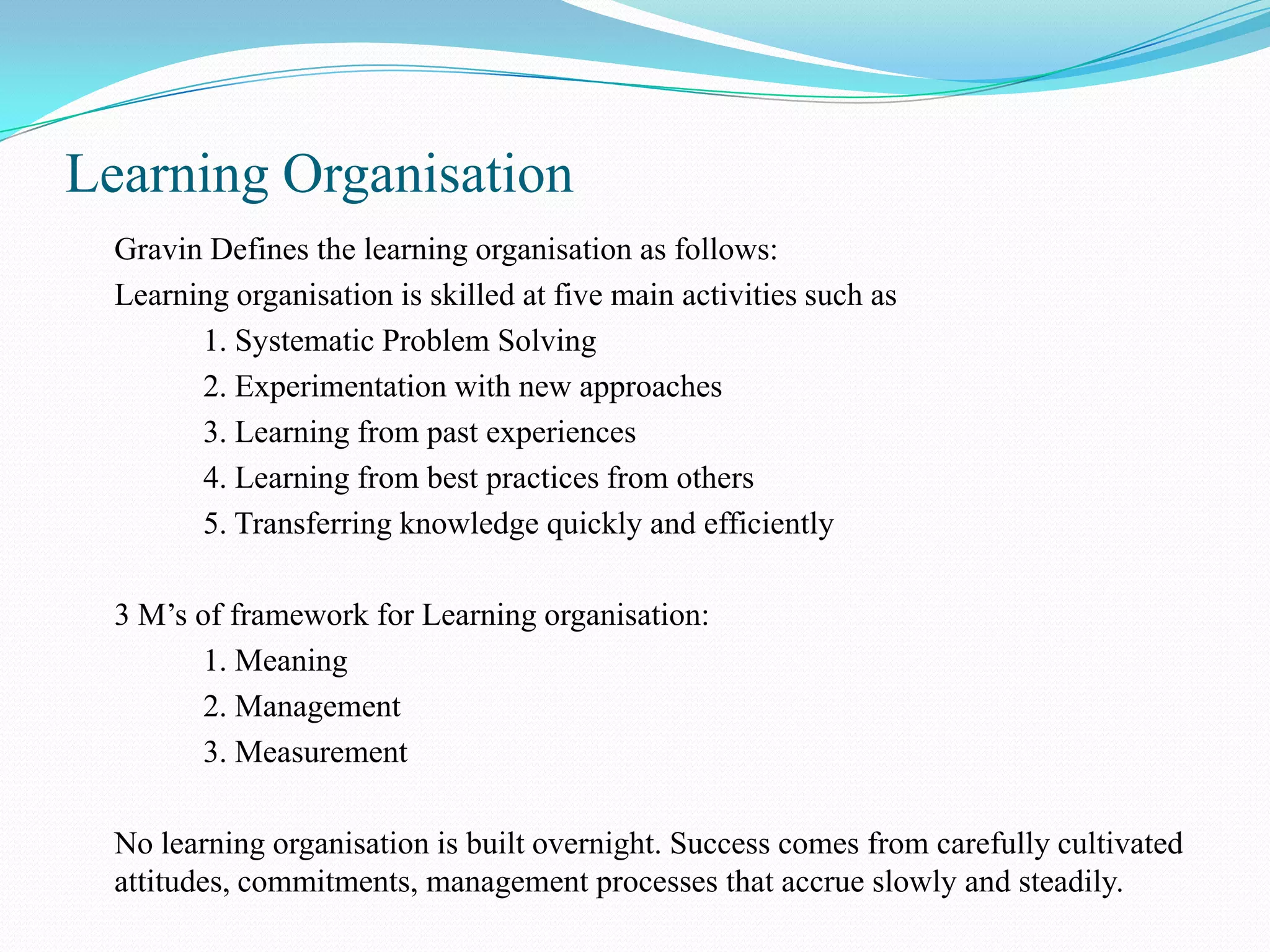 Learning Organisation

Gravin Defines the learning organisation as follows:

Learning organisation is skilled at five main activities such as

1. Systematic Problem Solving
2. Experimentation with new approaches
3. Learning from past experiences
4. Learning from best practices from others
5. Transferring knowledge quickly and efficiently

3 M’s of framework for Learning organisation:

1. Meaning
2. Management
3. Measurement

No learning organisation is built overnight. Success comes from carefully cultivated attitudes, commitments, management processes that accrue slowly and steadily.